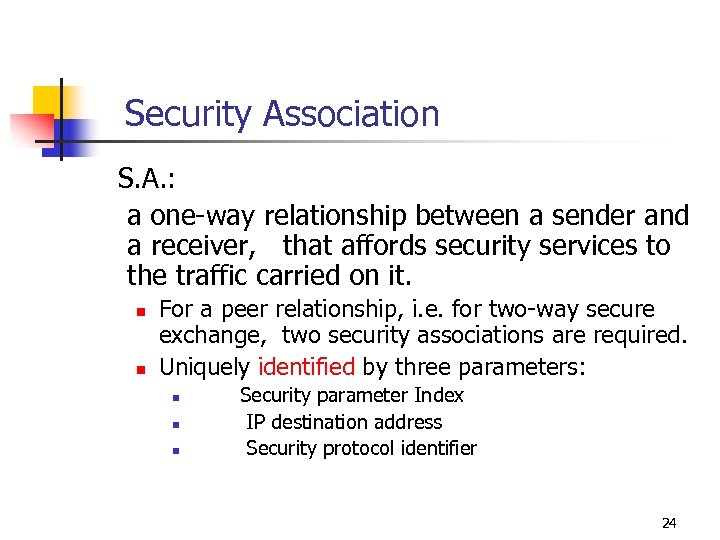 Security Association

S.A.:

a one-way relationship between a sender and a receiver, that affords security services to the traffic carried on it.

- For a peer relationship, i.e. for two-way secure exchange, two security associations are required.
- Uniquely identified by three parameters:
  - Security parameter Index
  - IP destination address
  - Security protocol identifier

24